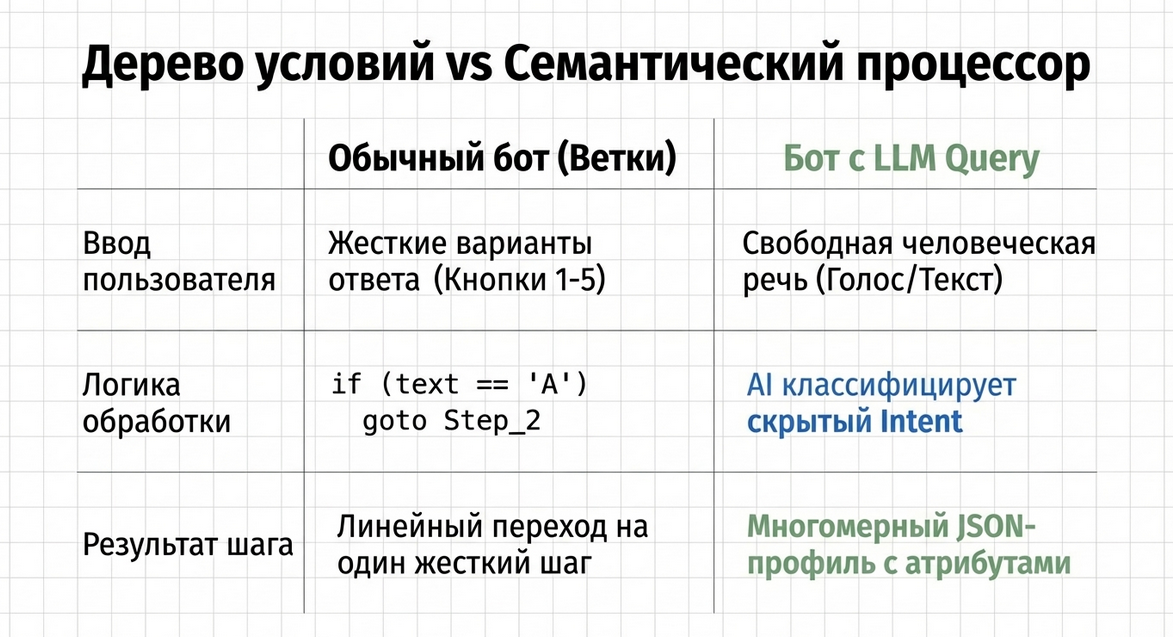 Дерево условий vs Семантический процессор

| | Обычный бот (Ветки) | Бот с LLM Query |
|---|---|---|
| Ввод пользователя | Жесткие варианты ответа (Кнопки 1-5) | Свободная человеческая речь (Голос/Текст) |
| Логика обработки | if (text == 'A') goto Step_2 | AI классифицирует скрытый Intent |
| Результат шага | Линейный переход на один жесткий шаг | Многомерный JSON-профиль с атрибутами |